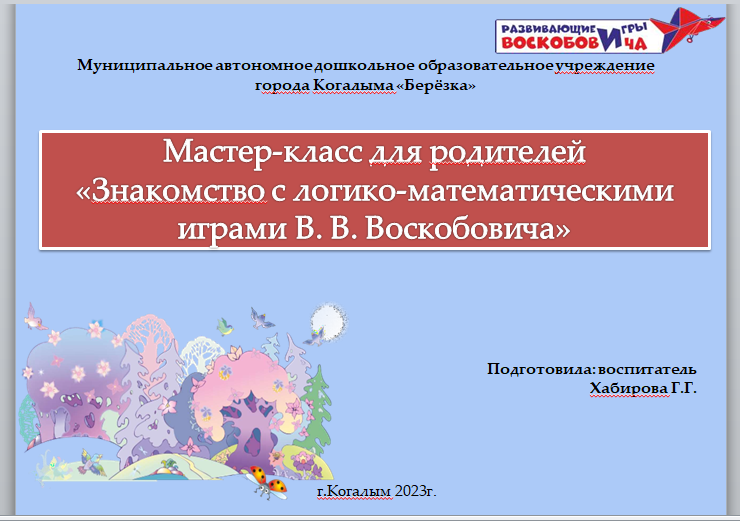 РАЗВИВАЮЩИЕ ИГРЫ ВОСКОБОВИЧА

Муниципальное автономное дошкольное образовательное учреждение города Когалыма «Берёзка»

Мастер-класс для родителей «Знакомство с логико-математическими играми В. В. Воскобовича»

Подготовила: воспитатель Хабирова Г.Г.

г.Когалым 2023г.